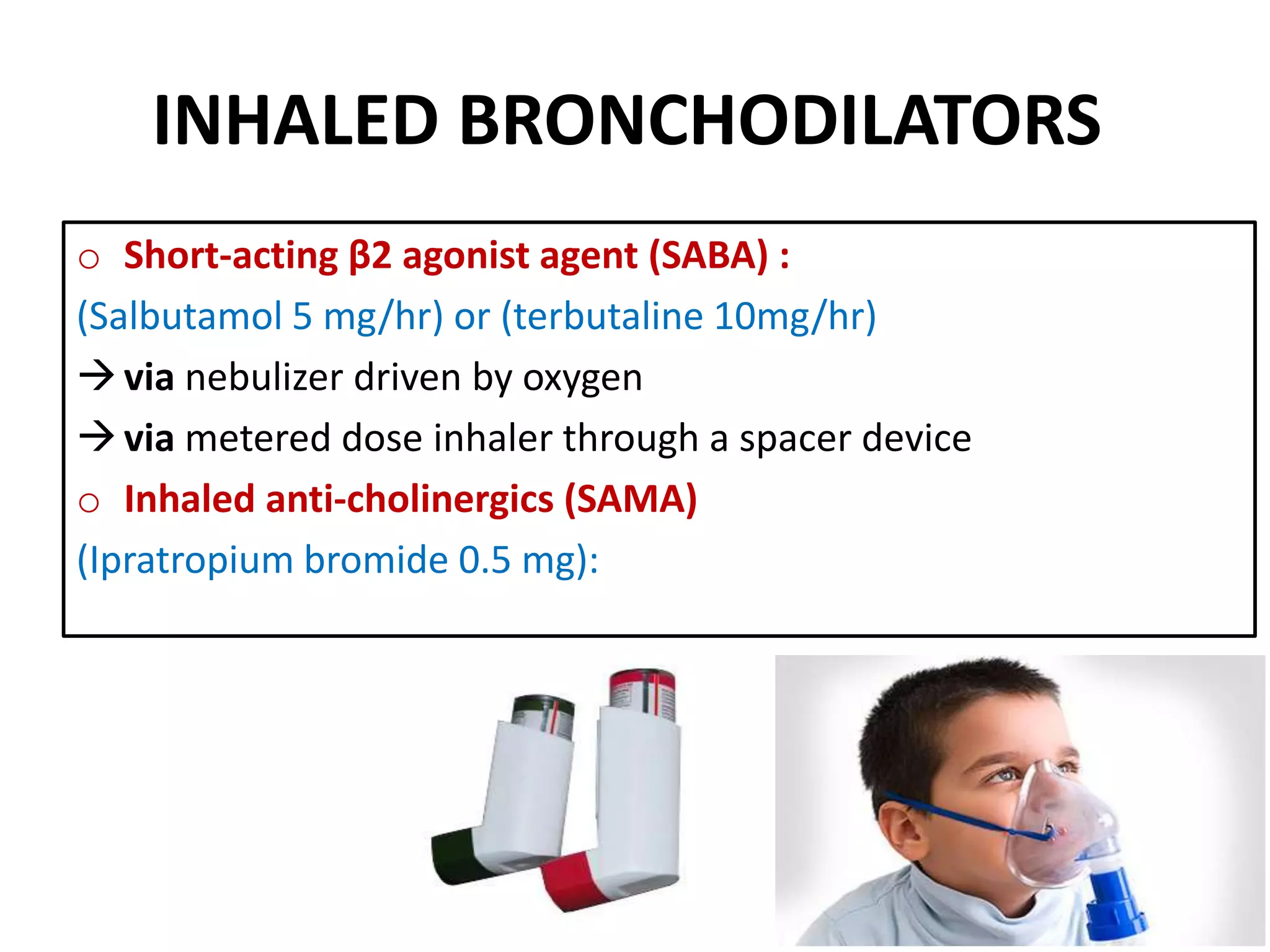 INHALED BRONCHODILATORS

o Short-acting β2 agonist agent (SABA) :

(Salbutamol 5 mg/hr) or (terbutaline 10mg/hr)

→ via nebulizer driven by oxygen

→ via metered dose inhaler through a spacer device

o Inhaled anti-cholinergics (SAMA)

(Ipratropium bromide 0.5 mg):